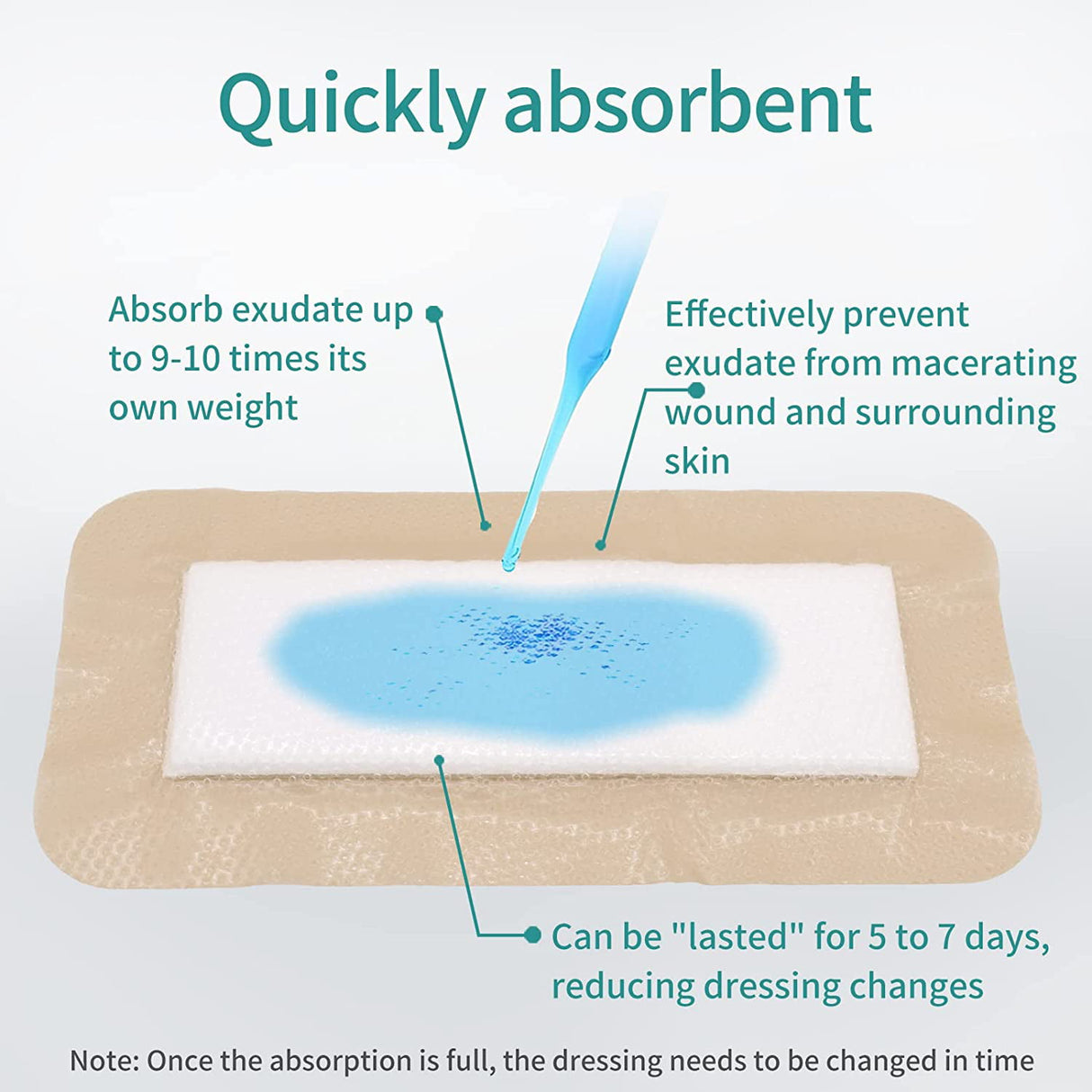 Quickly absorbent

Absorb exudate up to 9-10 times its own weight

Effectively prevent exudate from macerating wound and surrounding skin

Can be "lasted" for 5 to 7 days, reducing dressing changes

Note: Once the absorption is full, the dressing needs to be changed in time